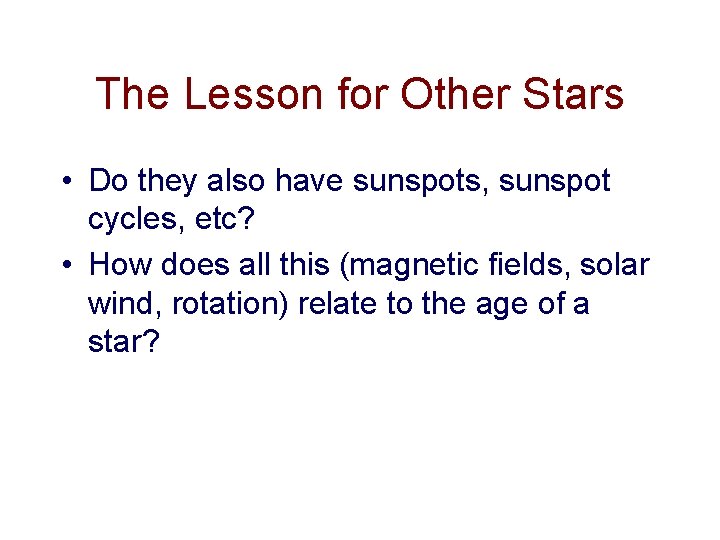 The Lesson for Other Stars

• Do they also have sunspots, sunspot cycles, etc?

• How does all this (magnetic fields, solar wind, rotation) relate to the age of a star?